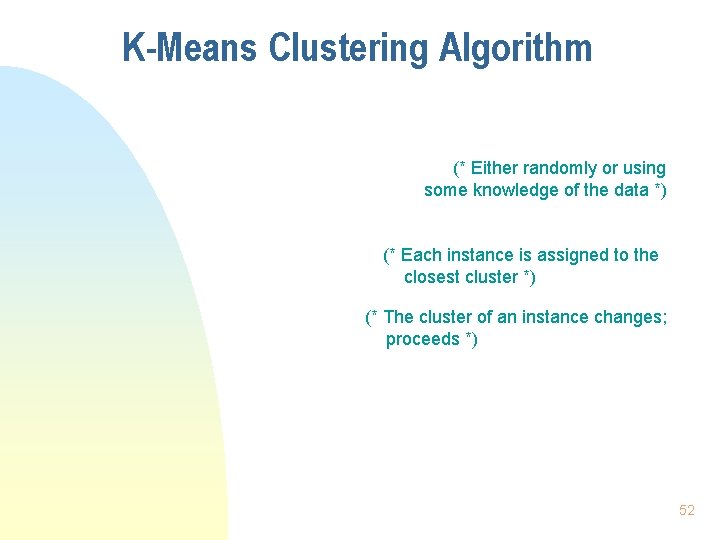 K-Means Clustering Algorithm

(* Either randomly or using some knowledge of the data *)

(* Each instance is assigned to the closest cluster *)

(* The cluster of an instance changes; proceeds *)

52